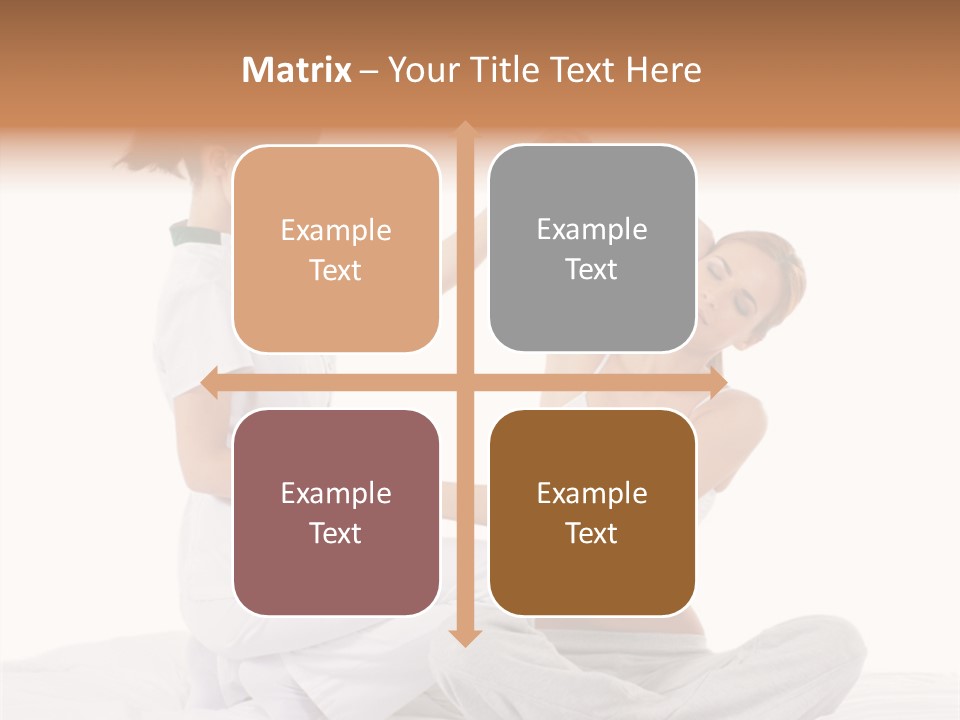 Matrix – Your Title Text Here

Example Text

Example Text

Example Text

Example Text